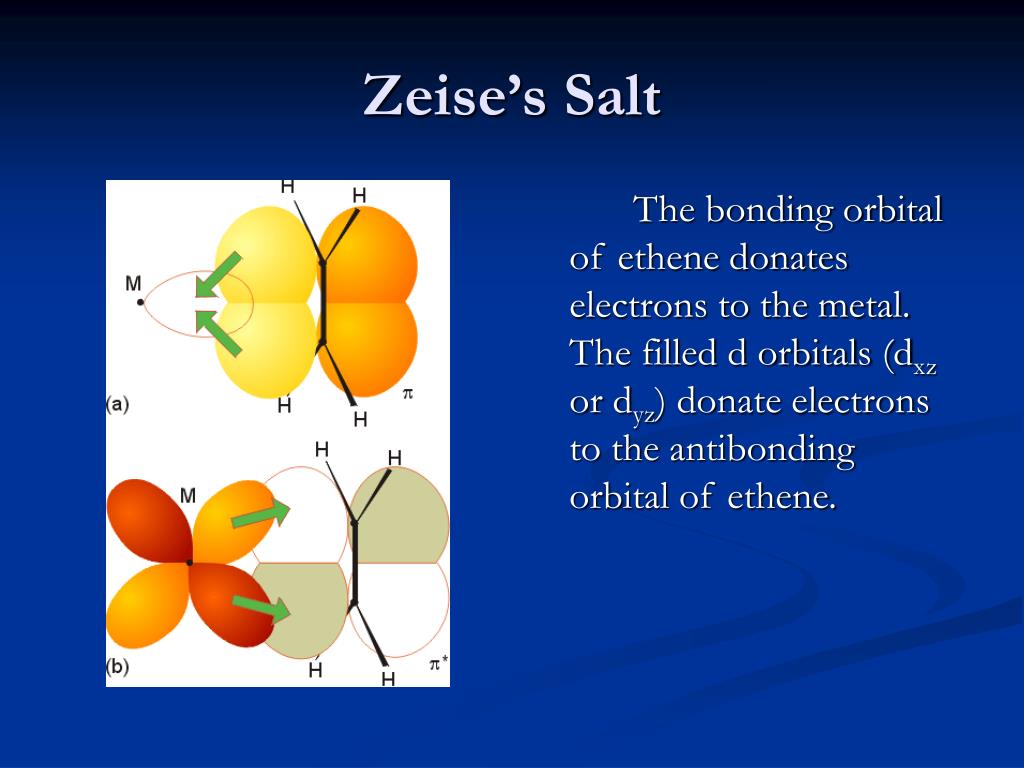 Zeise's Salt

H H M (a) H H $\pi$

H H M (b) H H $\pi^*$

The bonding orbital of ethene donates electrons to the metal. The filled d orbitals ($d_{xz}$ or $d_{yz}$) donate electrons to the antibonding orbital of ethene.